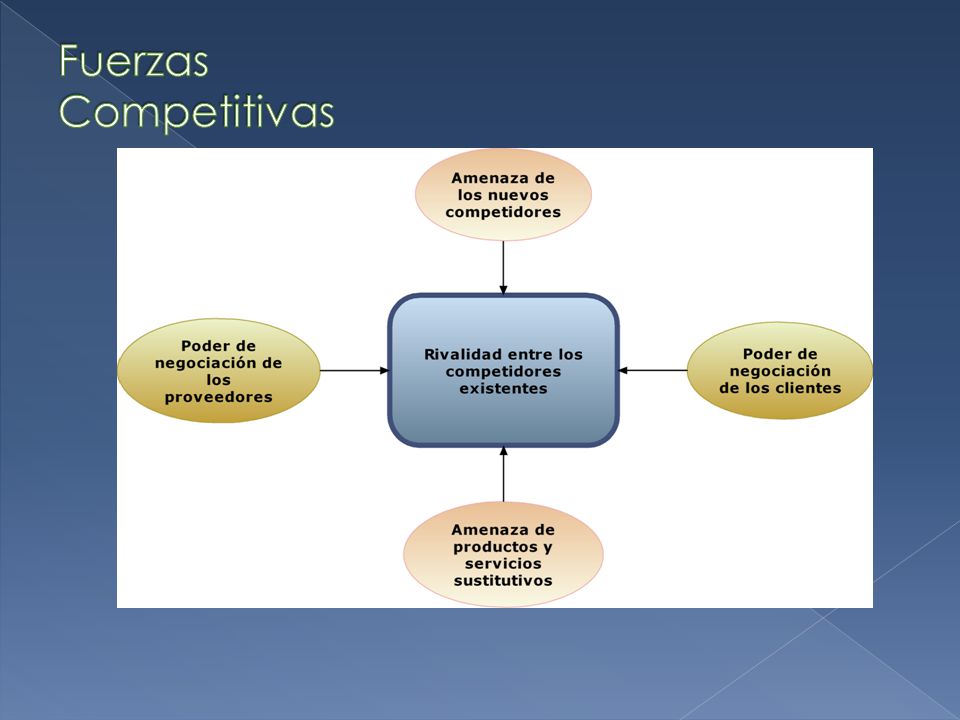 Fuerzas Competitivas

Amenaza de los nuevos competidores

Poder de negociación de los proveedores

Rivalidad entre los competidores existentes

Poder de negociación de los clientes

Amenaza de productos y servicios sustitutivos